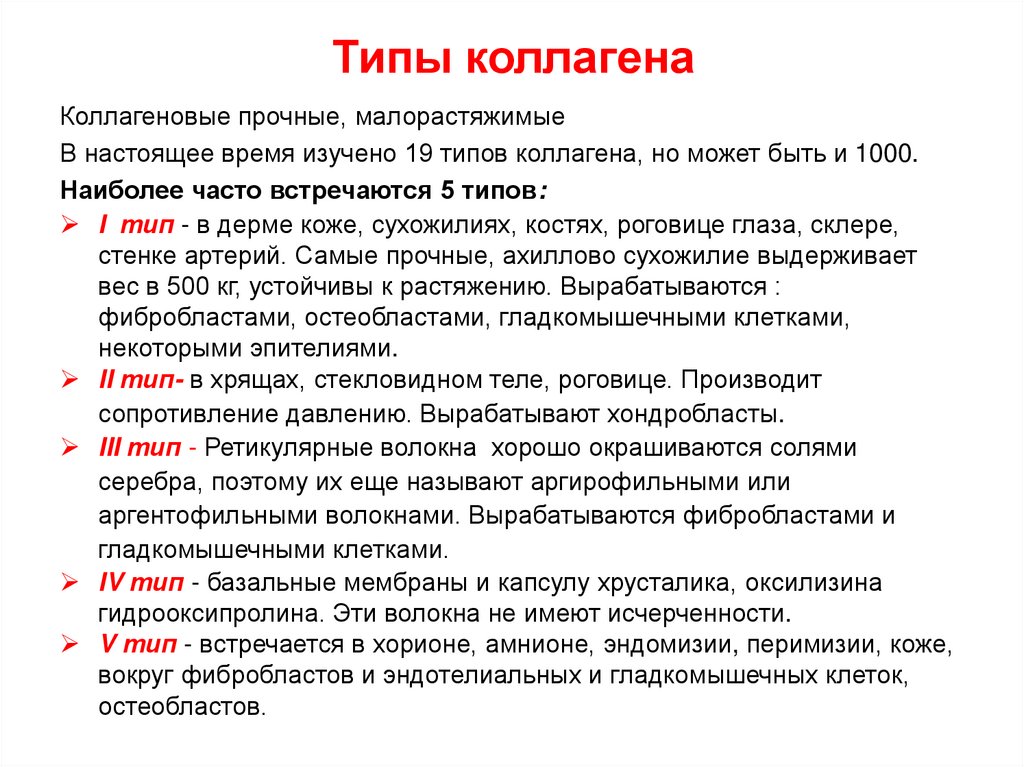 Типы коллагена

Коллагеновые прочные, малорастяжимые

В настоящее время изучено 19 типов коллагена, но может быть и 1000.

Наиболее часто встречаются 5 типов:

➢ I тип - в дерме коже, сухожилиях, костях, роговице глаза, склере, стенке артерий. Самые прочные, ахиллово сухожилие выдерживает вес в 500 кг, устойчивы к растяжению. Вырабатываются : фибробластами, остеобластами, гладкомышечными клетками, некоторыми эпителиями.

➢ II тип- в хрящах, стекловидном теле, роговице. Производит сопротивление давлению. Вырабатывают хондробласты.

➢ III тип - Ретикулярные волокна хорошо окрашиваются солями серебра, поэтому их еще называют аргирофильными или аргентофильными волокнами. Вырабатываются фибробластами и гладкомышечными клетками.

➢ IV тип - базальные мембраны и капсулу хрусталика, оксилизина гидрооксипролина. Эти волокна не имеют исчерченности.

➢ V тип - встречается в хорионе, амнионе, эндомизии, перимизии, коже, вокруг фибробластов и эндотелиальных и гладкомышечных клеток, остеобластов.